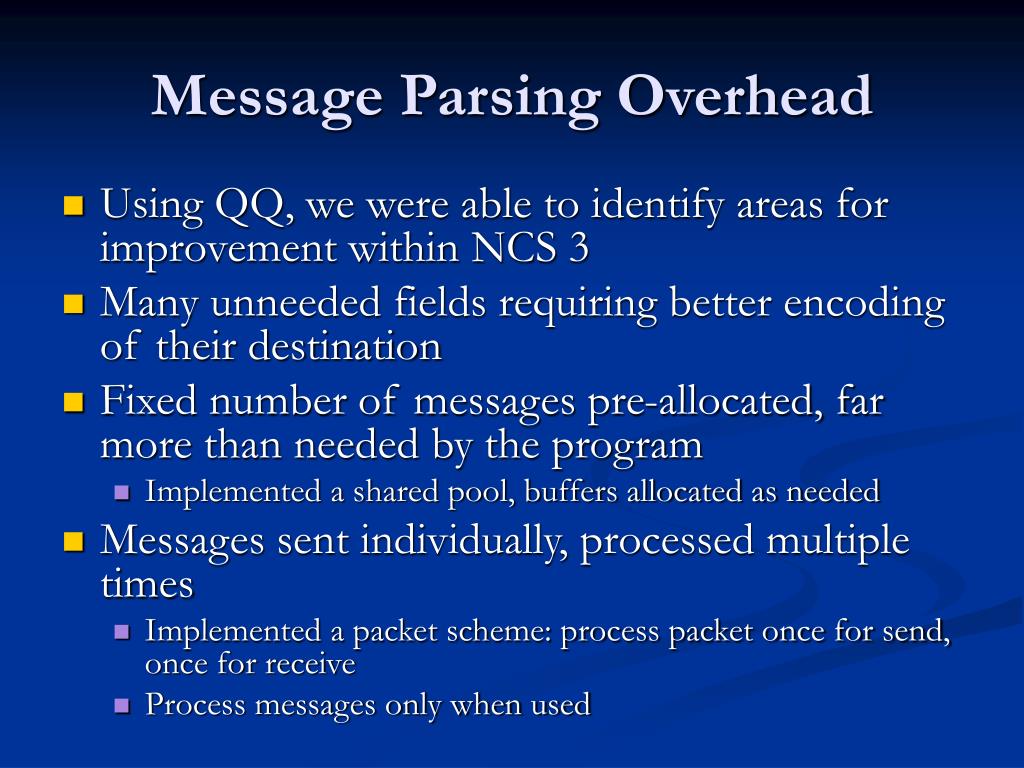 Message Parsing Overhead

- Using QQ, we were able to identify areas for improvement within NCS 3
- Many unneeded fields requiring better encoding of their destination
- Fixed number of messages pre-allocated, far more than needed by the program
  - Implemented a shared pool, buffers allocated as needed
- Messages sent individually, processed multiple times
  - Implemented a packet scheme: process packet once for send, once for receive
  - Process messages only when used